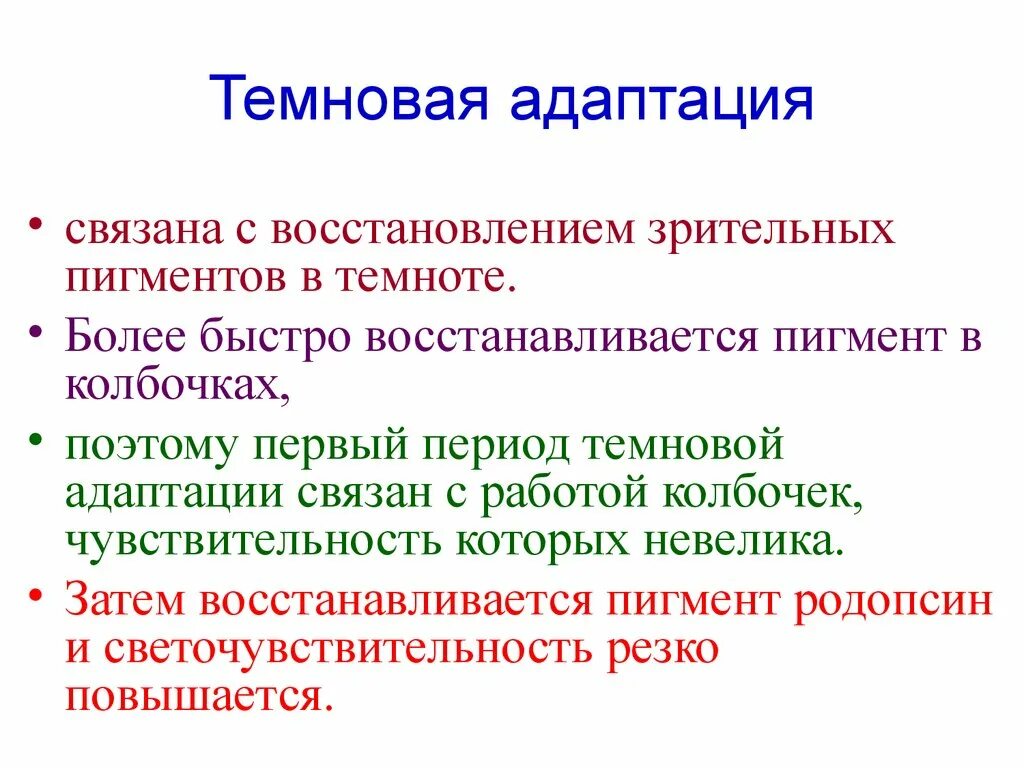 Темновая адаптация

• связана с восстановлением зрительных пигментов в темноте.

• Более быстро восстанавливается пигмент в колбочках,

• поэтому первый период темновой адаптации связан с работой колбочек, чувствительность которых невелика.

• Затем восстанавливается пигмент родопсин и светочувствительность резко повышается.